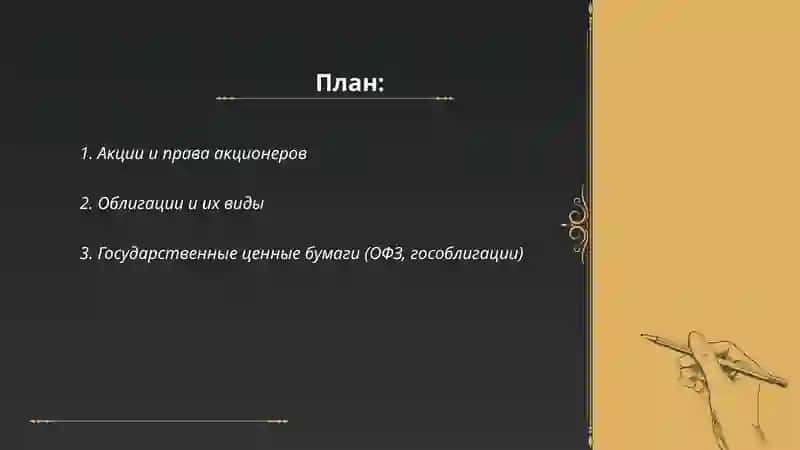 План:

1. Акции и права акционеров

2. Облигации и их виды

3. Государственные ценные бумаги (ОФЗ, гособлигации)